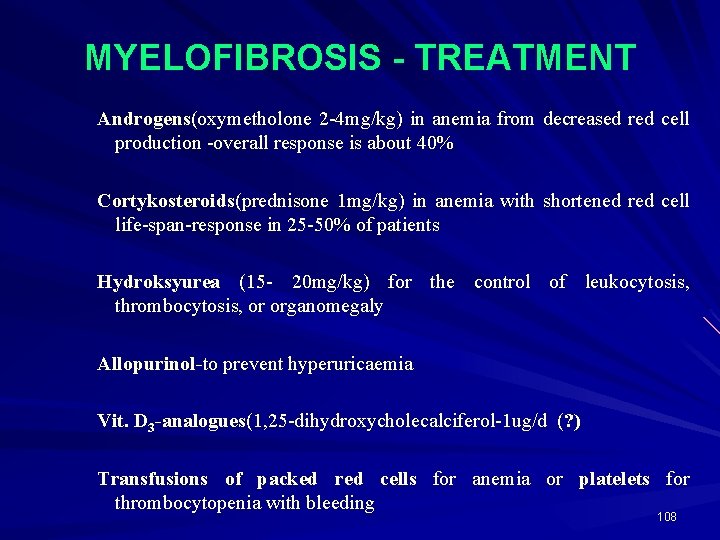 MYELOFIBROSIS - TREATMENT

Androgens(oxymetholone 2-4mg/kg) in anemia from decreased red cell production -overall response is about 40%

Cortykosteroids(prednisone 1mg/kg) in anemia with shortened red cell life-span-response in 25-50% of patients

Hydroksyurea (15- 20mg/kg) for the control of leukocytosis, thrombocytosis, or organomegaly

Allopurinol-to prevent hyperuricaemia

Vit. $D_3$-analogues(1,25-dihydroxycholecalciferol-1ug/d (?)

Transfusions of packed red cells for anemia or platelets for thrombocytopenia with bleeding

108